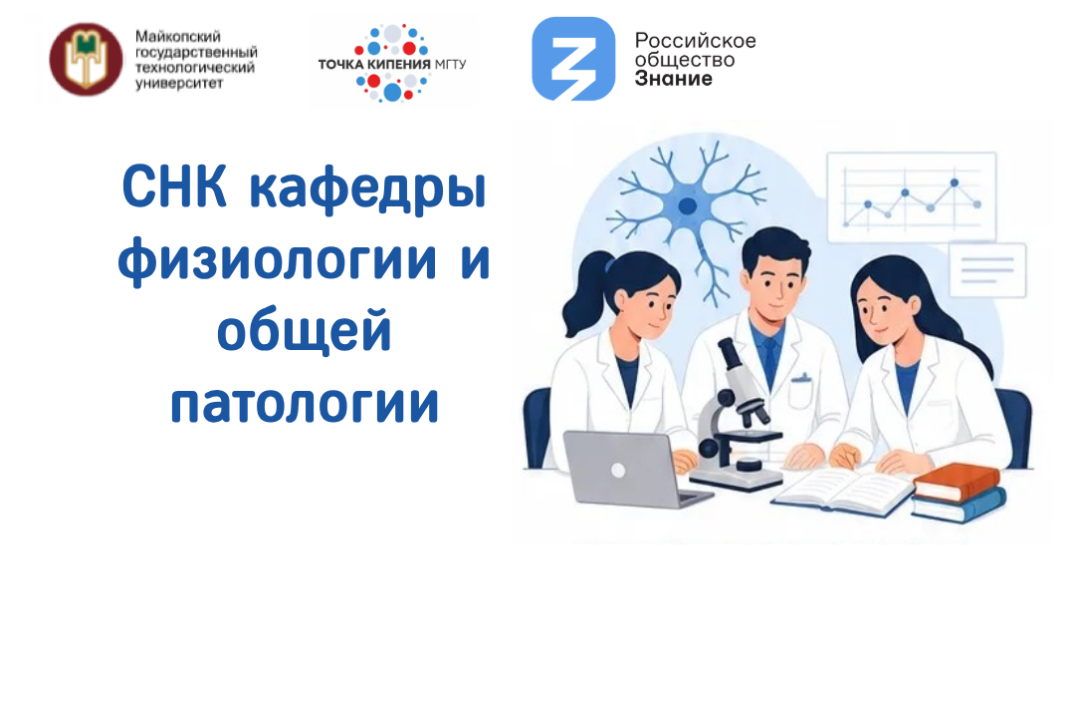 Майкопский государственный технологический университет

ТОЧКА КИПЕНИЯ МГТУ

Российское общество Знание

СНК кафедры физиологии и общей патологии